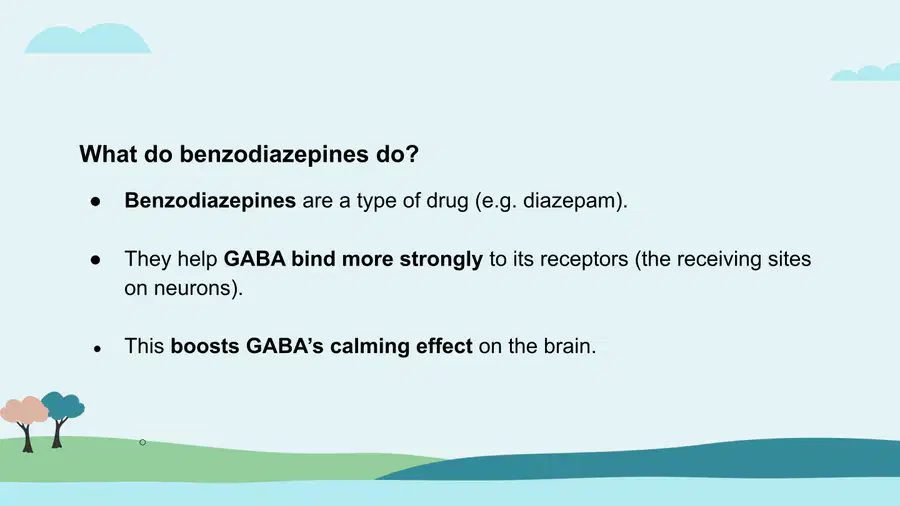 What do benzodiazepines do?

● Benzodiazepines are a type of drug (e.g. diazepam).

● They help GABA bind more strongly to its receptors (the receiving sites on neurons).

● This boosts GABA's calming effect on the brain.